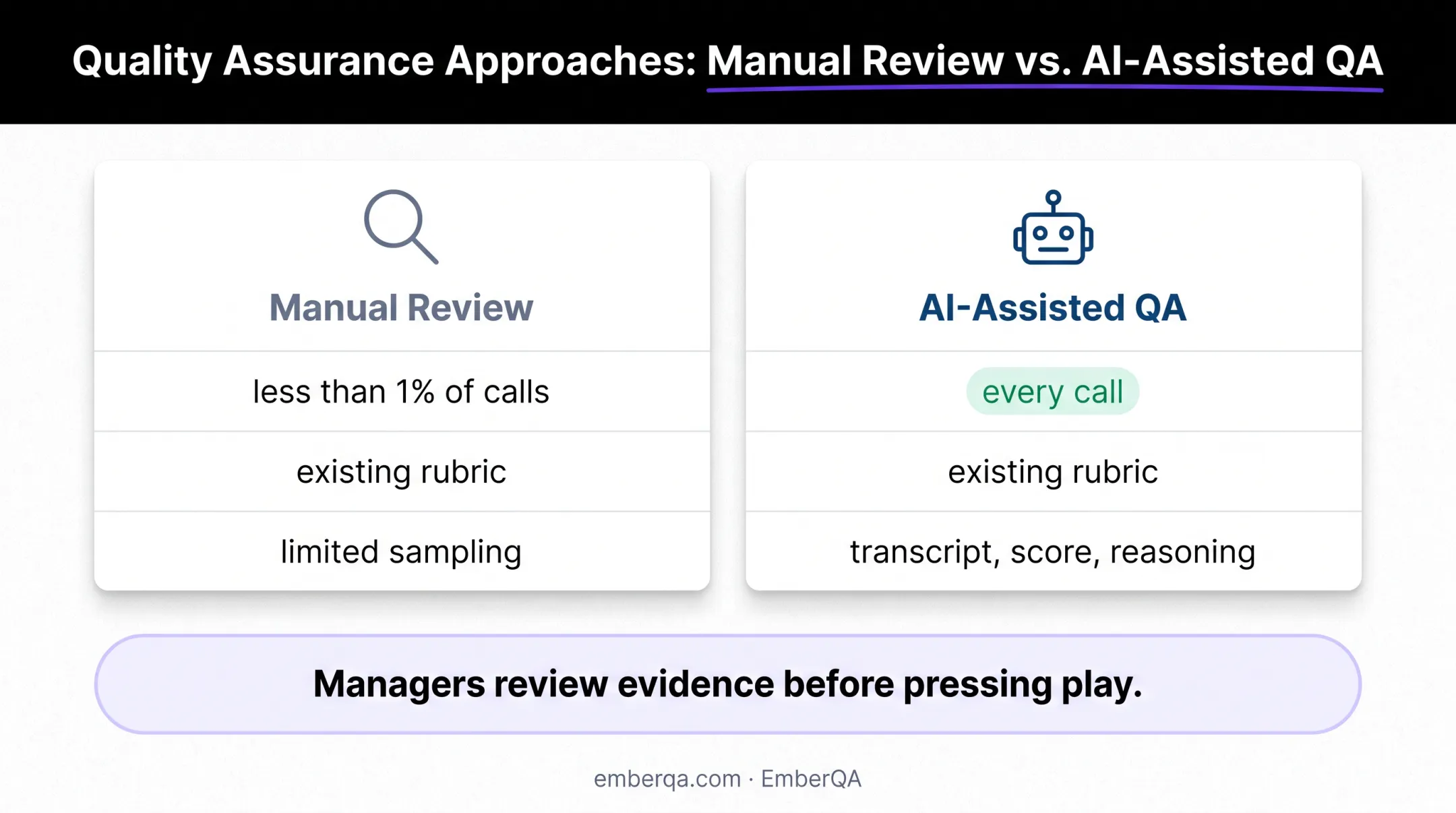 Quality Assurance Approaches: Manual Review vs. AI-Assisted QA

Manual Review

less than 1% of calls

existing rubric

limited sampling

AI-Assisted QA

every call

existing rubric

transcript, score, reasoning

Managers review evidence before pressing play.

emberqa.com · EmberQA